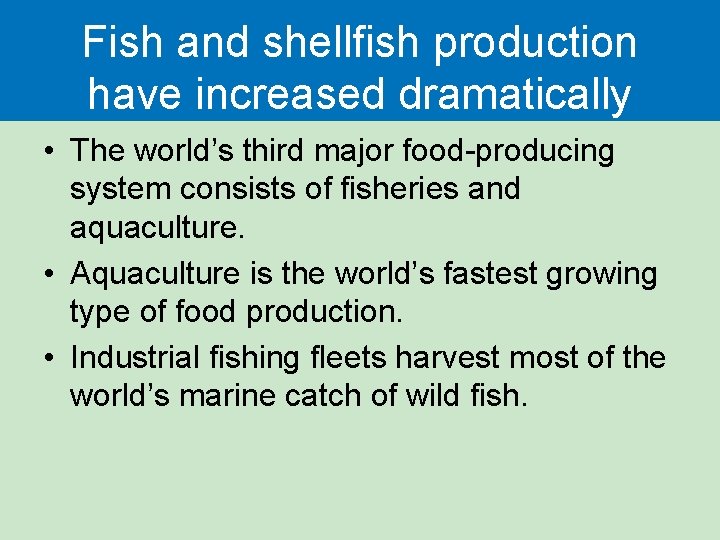 Fish and shellfish production have increased dramatically

• The world’s third major food-producing system consists of fisheries and aquaculture.

• Aquaculture is the world’s fastest growing type of food production.

• Industrial fishing fleets harvest most of the world’s marine catch of wild fish.